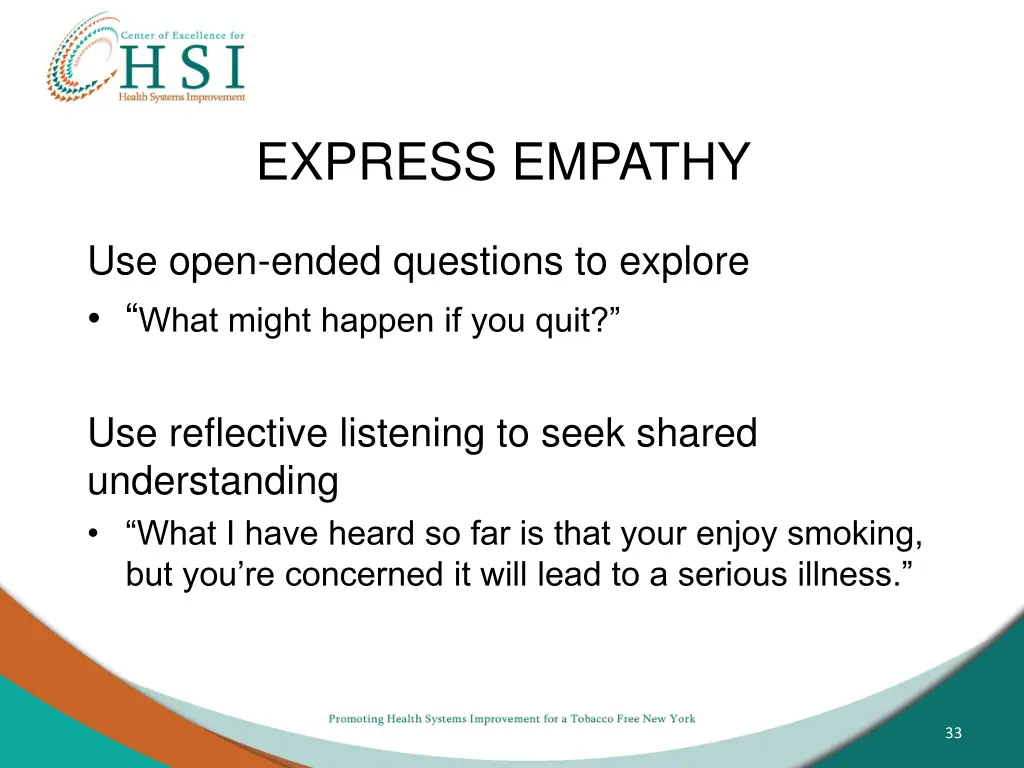 Center of Excellence for
HSI
Health Systems Improvement

EXPRESS EMPATHY

Use open-ended questions to explore
• “What might happen if you quit?”

Use reflective listening to seek shared understanding
• “What I have heard so far is that your enjoy smoking, but you’re concerned it will lead to a serious illness.”

Promoting Health Systems Improvement for a Tobacco Free New York

33